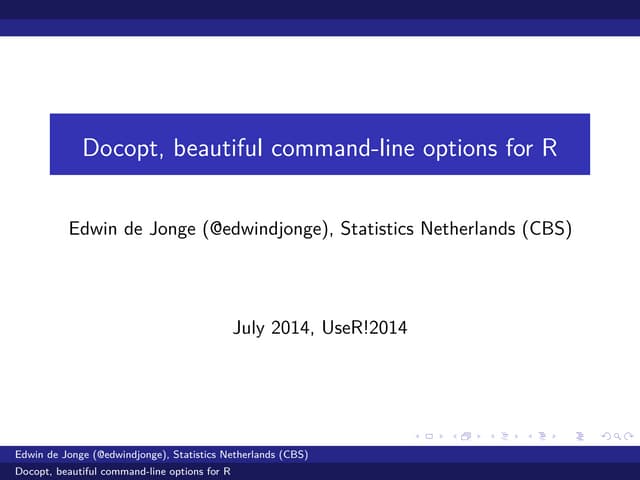 Docopt, beautiful command-line options for R

Edwin de Jonge (@edwindjonge), Statistics Netherlands (CBS)

July 2014, UseR!2014

Edwin de Jonge (@edwindjonge), Statistics Netherlands (CBS)
Docopt, beautiful command-line options for R